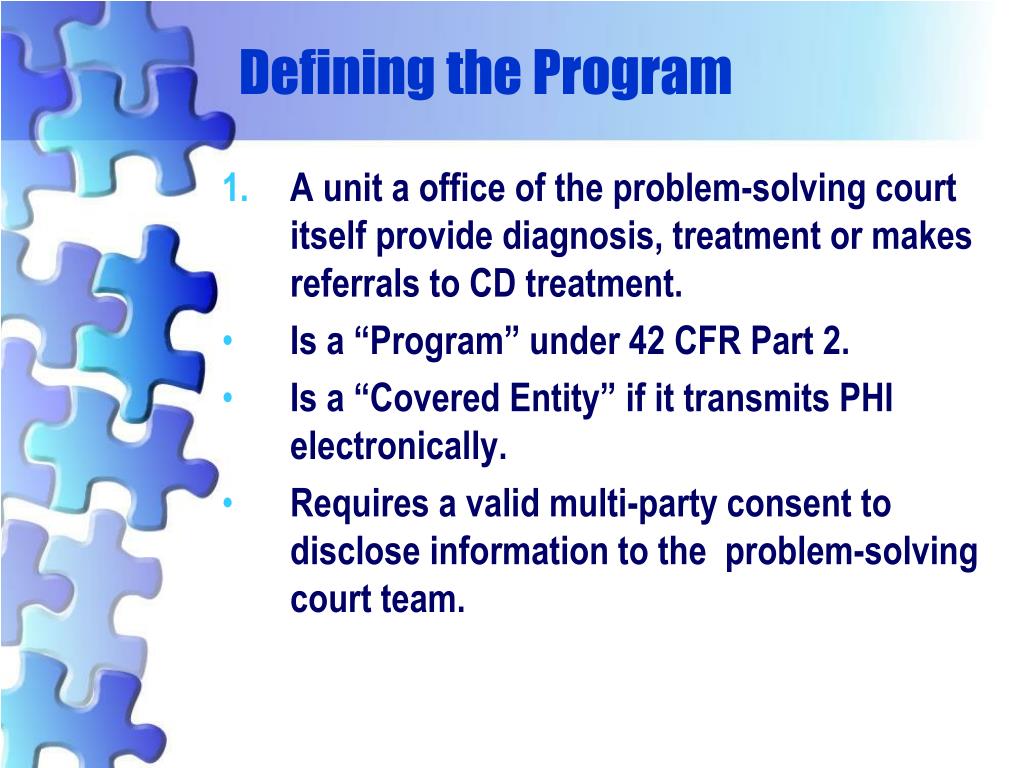 Defining the Program

1. A unit a office of the problem-solving court itself provide diagnosis, treatment or makes referrals to CD treatment.
• Is a “Program” under 42 CFR Part 2.
• Is a “Covered Entity” if it transmits PHI electronically.
• Requires a valid multi-party consent to disclose information to the problem-solving court team.